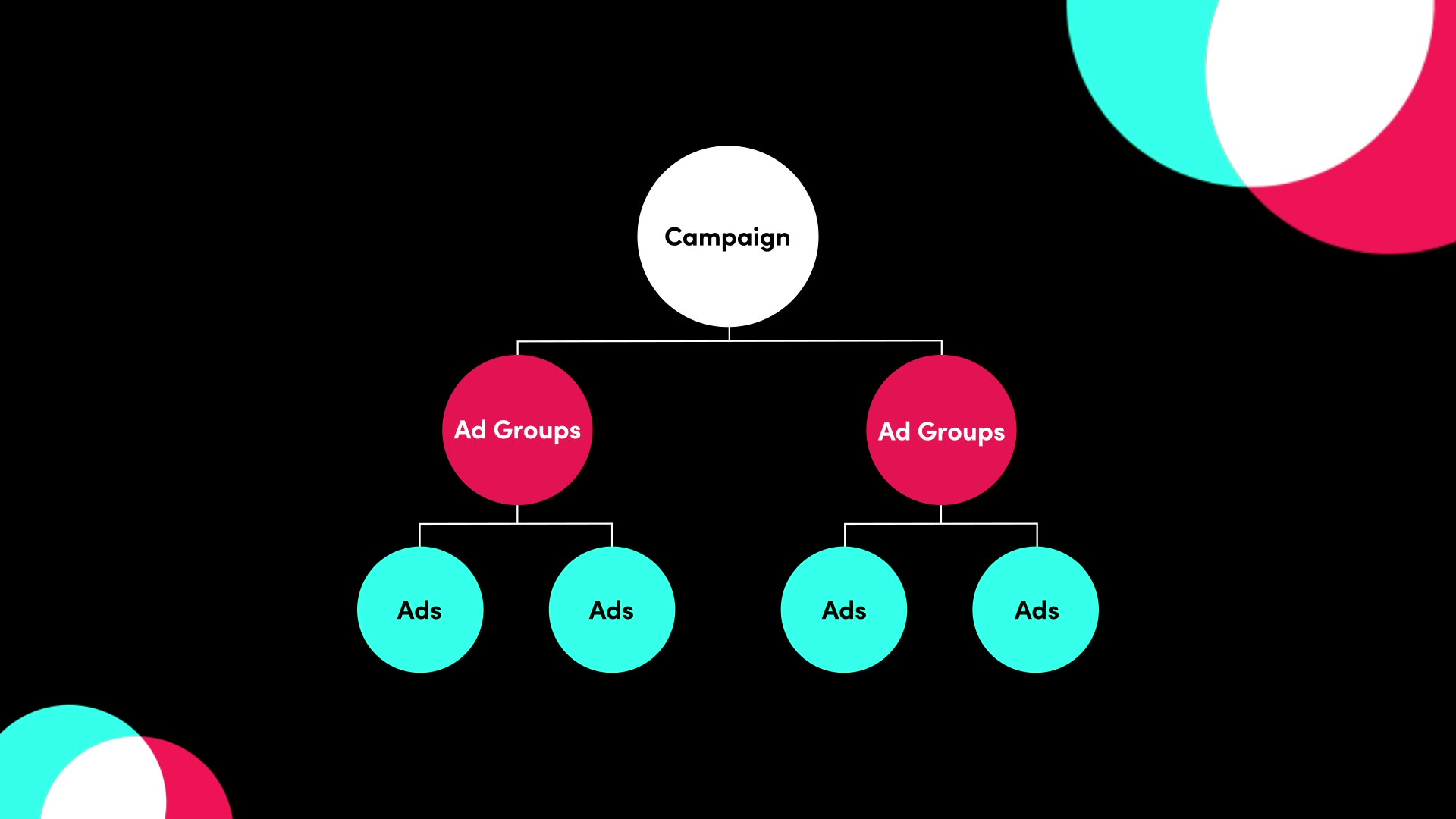 Campaign

Ad Groups

Ad Groups

Ads

Ads

Ads

Ads